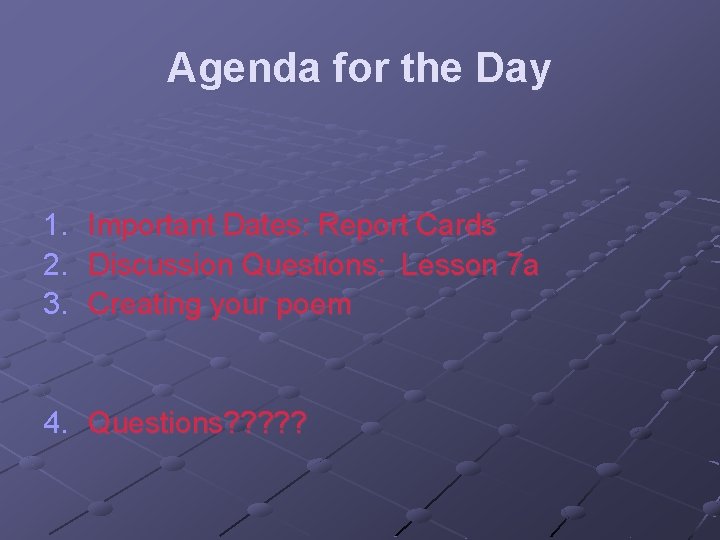 Agenda for the Day

1. Important Dates: Report Cards
2. Discussion Questions: Lesson 7a
3. Creating your poem

4. Questions?????